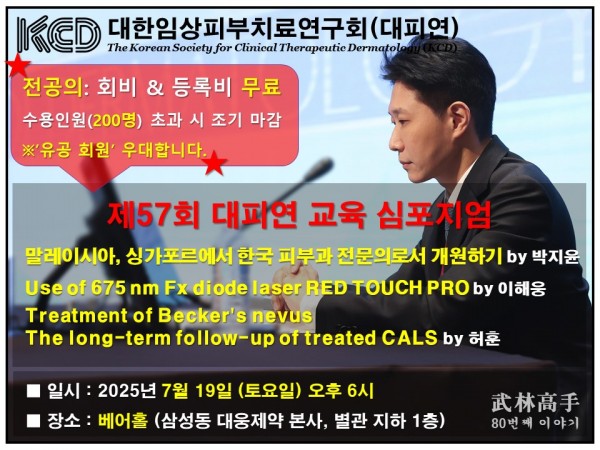 KCD 대한임상피부치료연구회(대피연)
The Korean Society for Clinical Therapeutic Dermatology (KCD)

전공의: 회비 & 등록비 무료
수용인원(200명) 초과 시 조기 마감
※'유공 회원' 우대합니다.

제57회 대피연 교육 심포지엄

말레이시아, 싱가포르에서 한국 피부과 전문의로서 개원하기 by 박지윤
Use of 675 nm Fx diode laser RED TOUCH PRO by 이해웅
Treatment of Becker's nevus
The long-term follow-up of treated CALS by 허훈

■ 일시 : 2025년 7월 19일 (토요일) 오후 6시
■ 장소 : 베어홀 (삼성동 대웅제약 본사, 별관 지하 1층)

武林高手
80번째 이야기